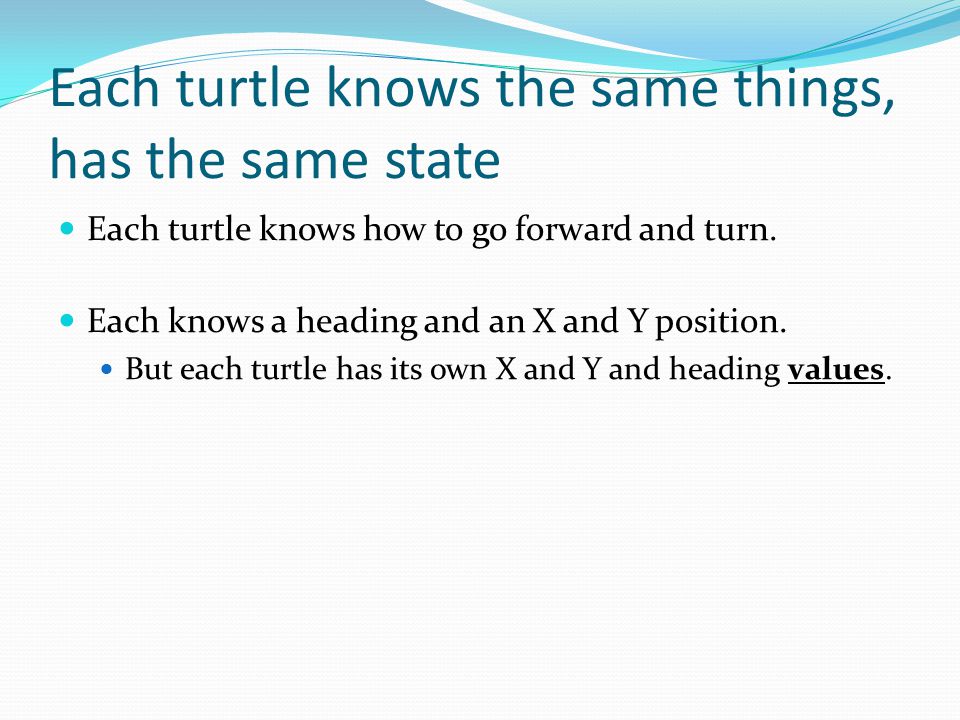 Each turtle knows the same things, has the same state

Each turtle knows how to go forward and turn.

Each knows a heading and an X and Y position.

But each turtle has its own X and Y and heading values.